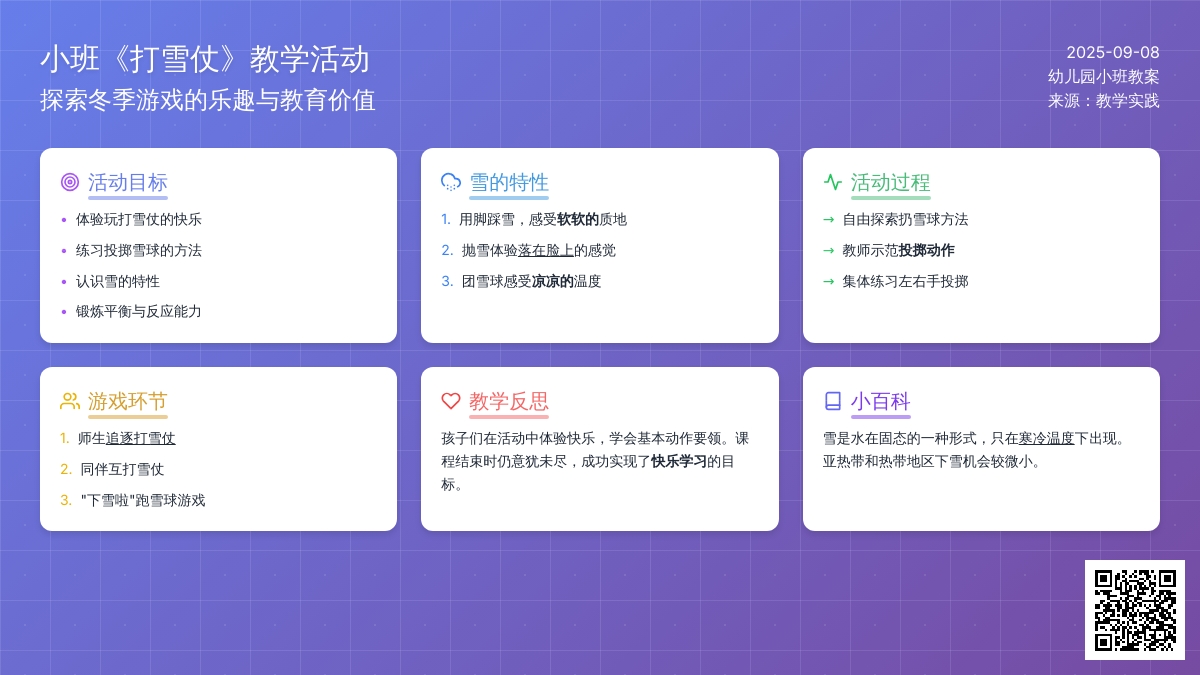 小班《打雪仗》教学活动
探索冬季游戏的乐趣与教育价值

2025-09-08
幼儿园小班教案
来源：教学实践

活动目标
• 体验玩打雪仗的快乐
• 练习投掷雪球的方法
• 认识雪的特性
• 锻炼平衡与反应能力

雪的特性
1. 用脚踩雪，感受软软的质地
2. 抛雪体验落在脸上的感觉
3. 团雪球感受凉凉的温度

活动过程
→ 自由探索扔雪球方法
→ 教师示范投掷动作
→ 集体练习左右手投掷

游戏环节
1. 师生追逐打雪仗
2. 同伴互打雪仗
3. "下雪啦"跑雪球游戏

教学反思
孩子们在活动中体验快乐，学会基本动作要领。课程结束时仍意犹未尽，成功实现了快乐学习的目标。

小百科
雪是水在固态的一种形式，只在寒冷温度下出现。亚热带和热带地区下雪机会较微小。